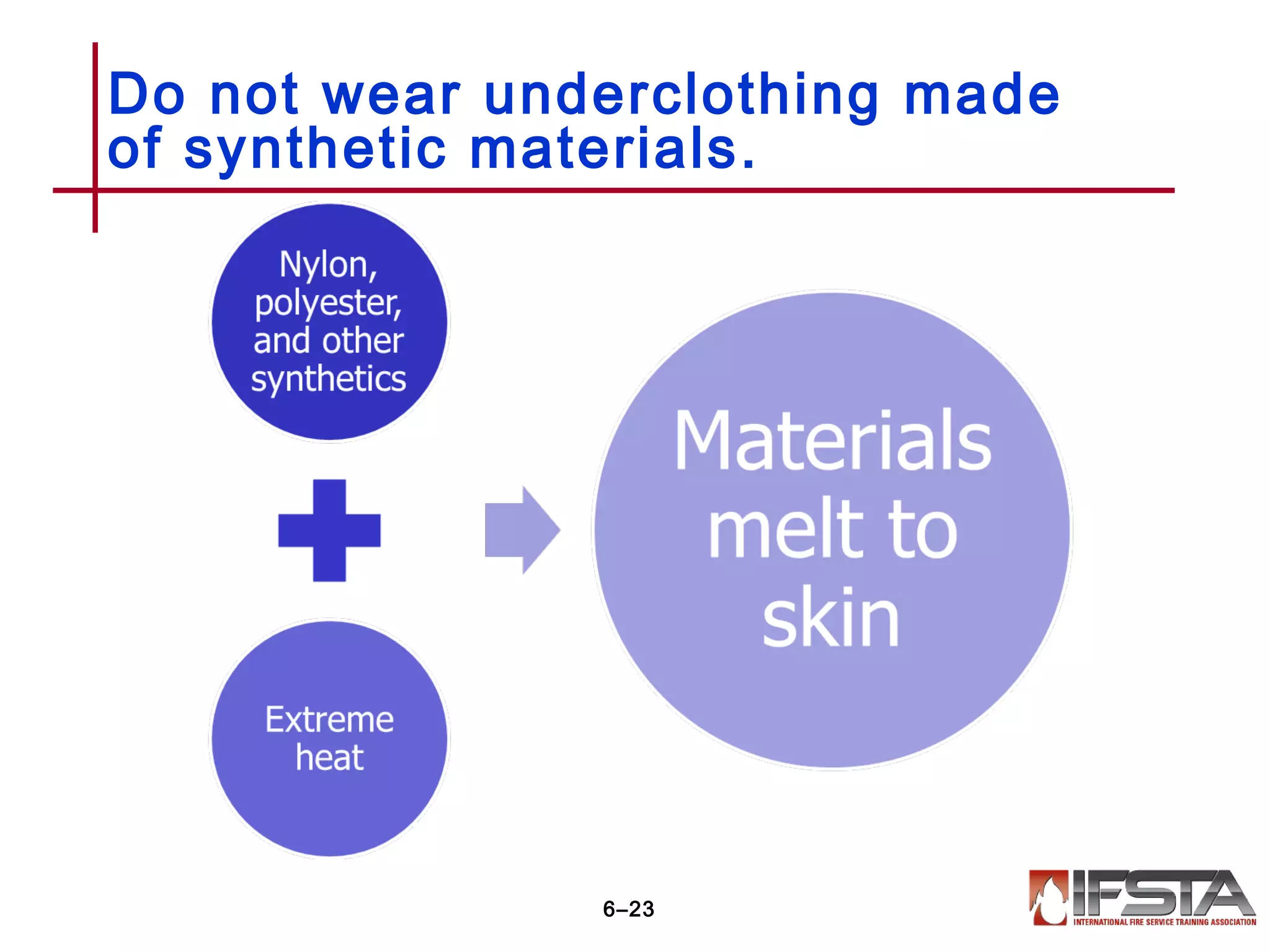 Do not wear underclothing made of synthetic materials.

Nylon, polyester, and other synthetics

Extreme heat

Materials melt to skin

6–23

IFSTA
INTERNATIONAL FIRE SERVICE TRAINING ASSOCIATION